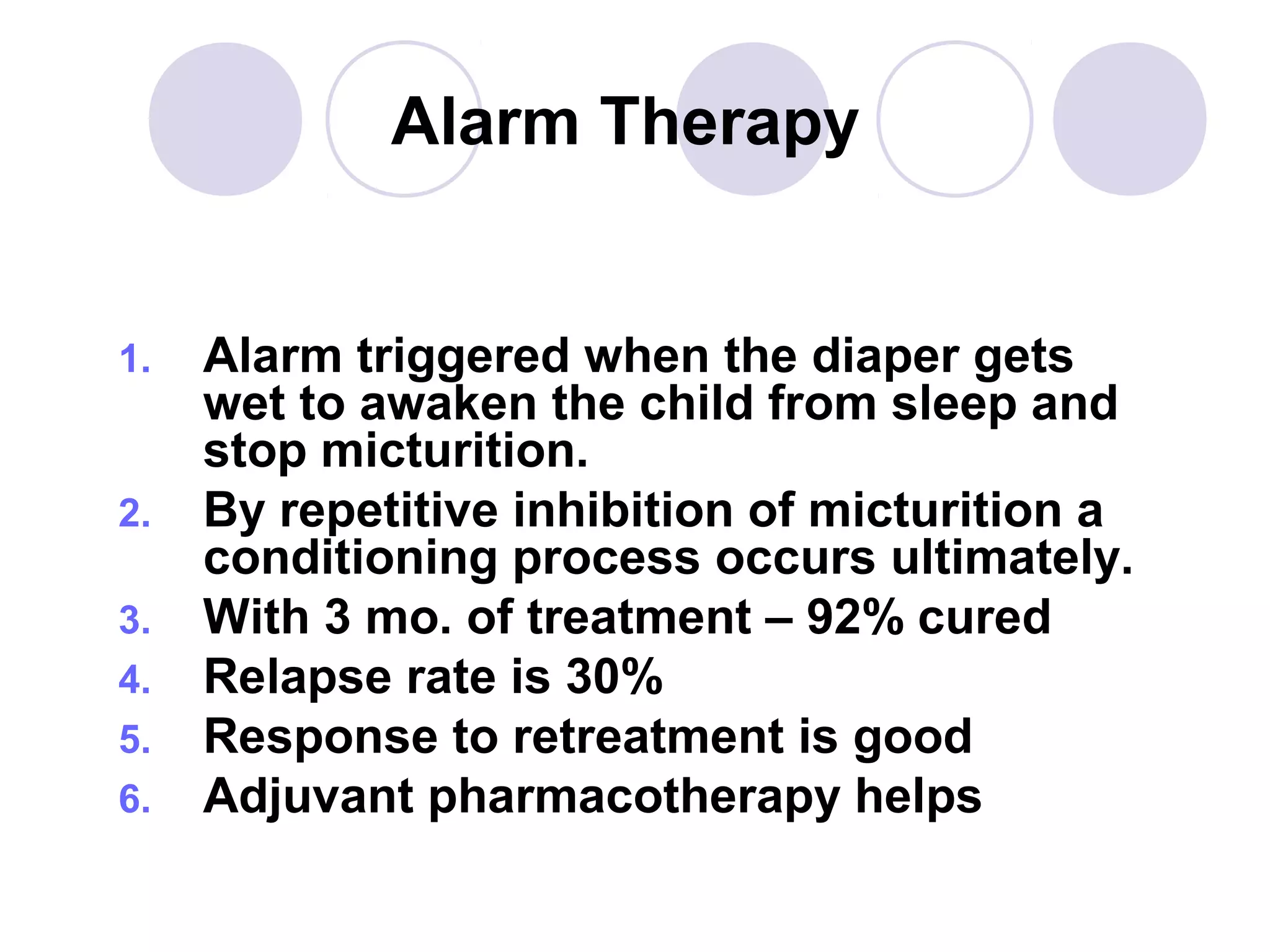 Alarm Therapy

1. Alarm triggered when the diaper gets wet to awaken the child from sleep and stop micturition.
2. By repetitive inhibition of micturition a conditioning process occurs ultimately.
3. With 3 mo. of treatment – 92% cured
4. Relapse rate is 30%
5. Response to retreatment is good
6. Adjuvant pharmacotherapy helps